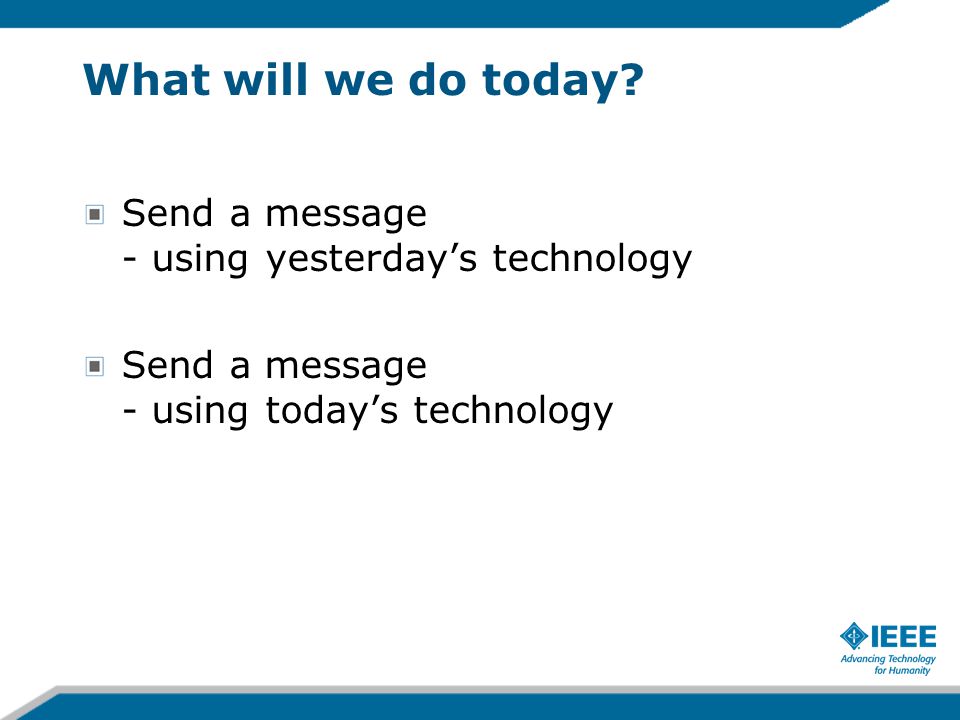 What will we do today?

Send a message
- using yesterday’s technology

Send a message
- using today’s technology

IEEE
Advancing Technology for Humanity